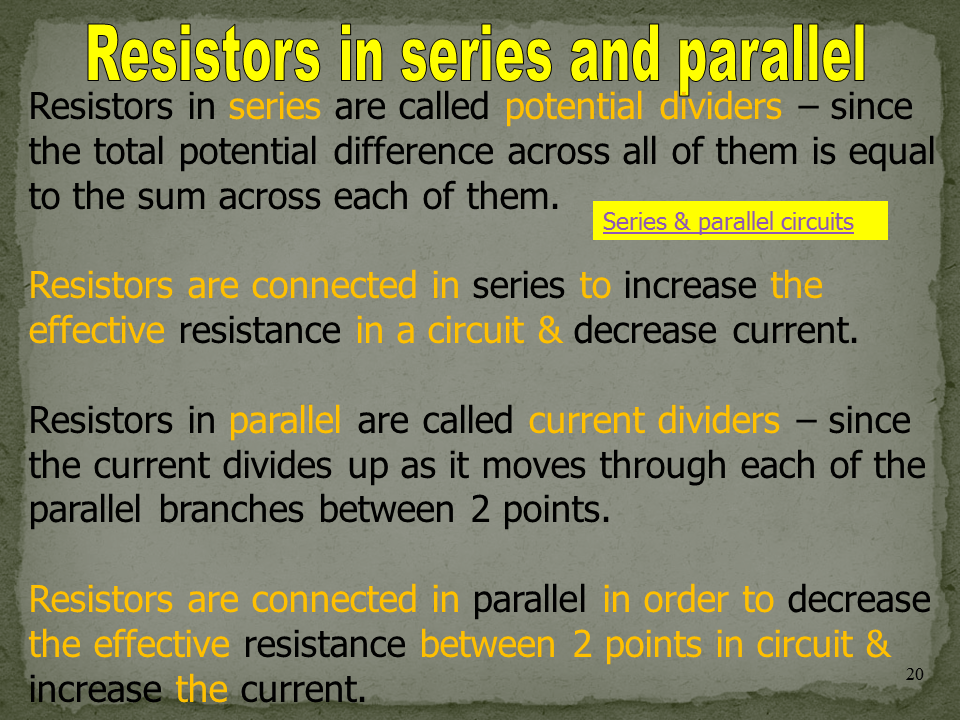 Resistors in series and parallel

Resistors in series are called potential dividers – since the total potential difference across all of them is equal to the sum across each of them.

Series & parallel circuits

Resistors are connected in series to increase the effective resistance in a circuit & decrease current.

Resistors in parallel are called current dividers – since the current divides up as it moves through each of the parallel branches between 2 points.

Resistors are connected in parallel in order to decrease the effective resistance between 2 points in circuit & increase the current.

20